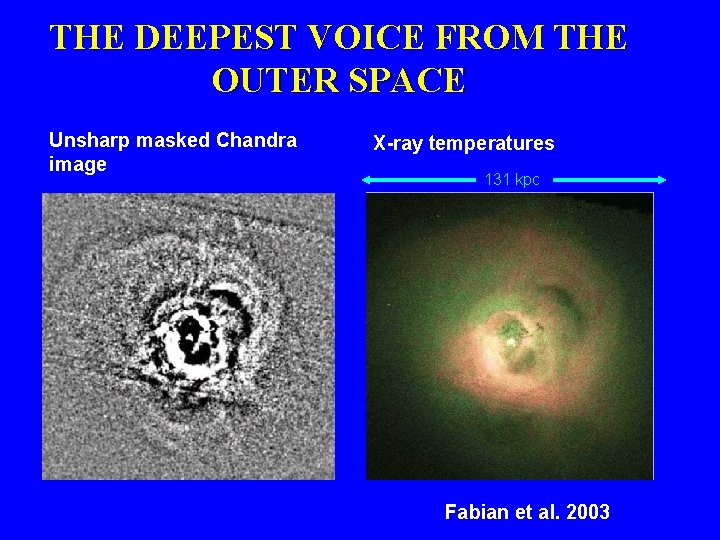 THE DEEPEST VOICE FROM THE OUTER SPACE

Unsharp masked Chandra image

X-ray temperatures

131 kpc

Fabian et al. 2003